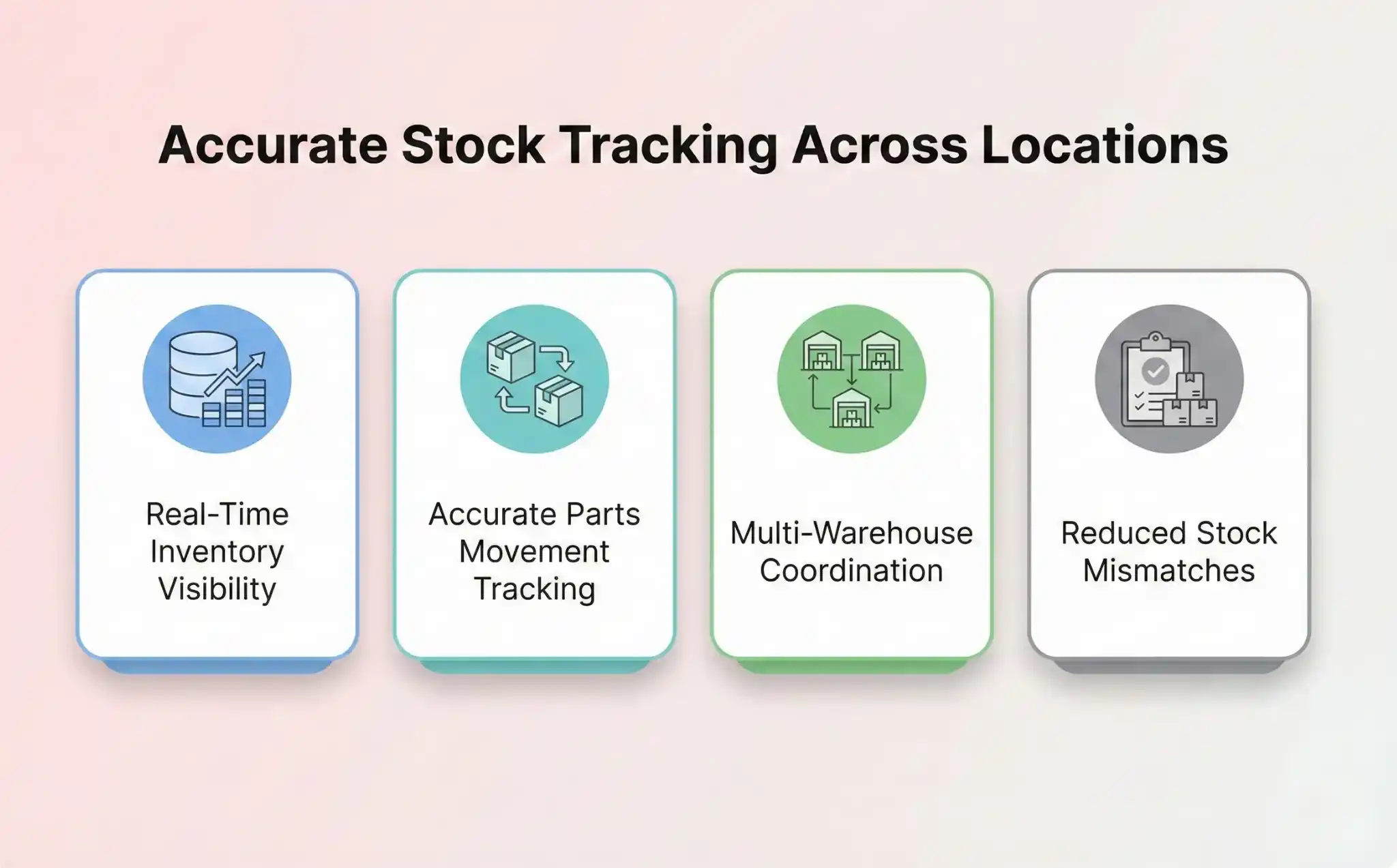 Accurate Stock Tracking Across Locations

Real-Time Inventory Visibility

Accurate Parts Movement Tracking

Multi-Warehouse Coordination

Reduced Stock Mismatches